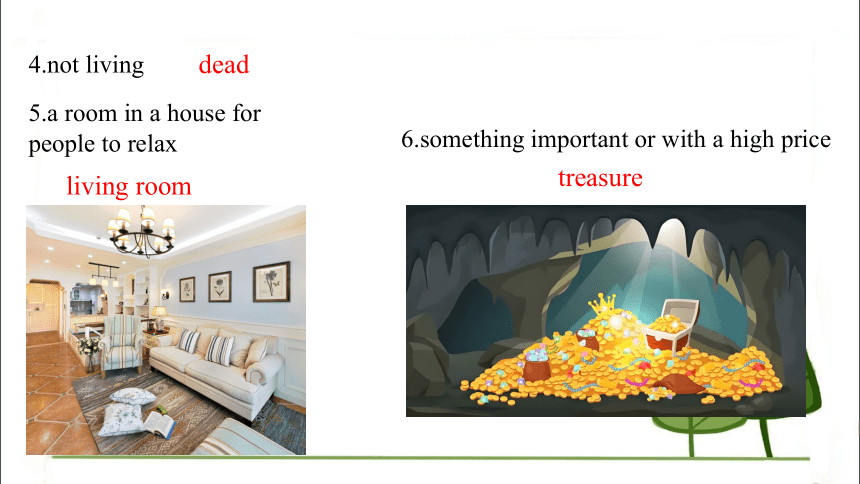 4.not living dead

5.a room in a house for people to relax

living room

6.something important or with a high price

treasure